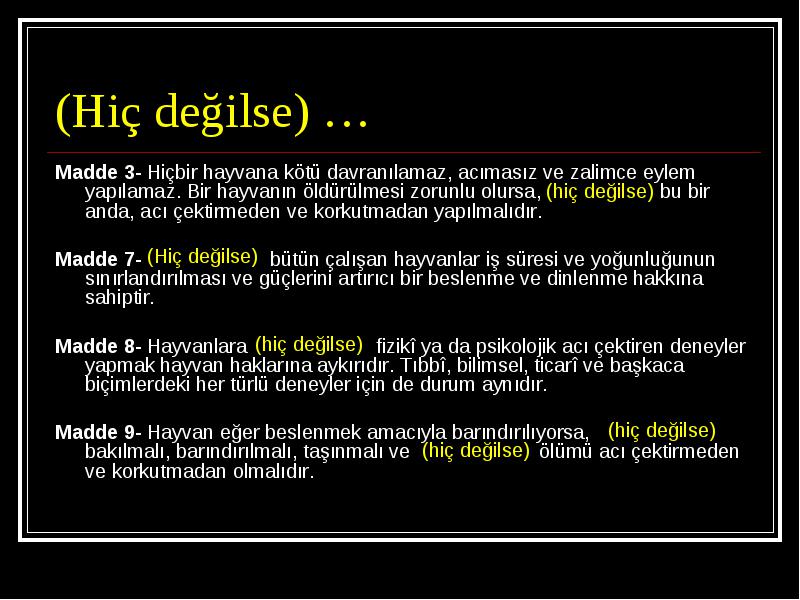 (Hiç değilse) …

Madde 3- Hiçbir hayvana kötü davranılamaz, acımasız ve zalimce eylem yapılamaz. Bir hayvanın öldürülmesi zorunlu olursa, (hiç değilse) bu bir anda, acı çektirmeden ve korkutmadan yapılmalıdır.

Madde 7- (Hiç değilse) bütün çalışan hayvanlar iş süresi ve yoğunluğunun sınırlandırılması ve güçlerini artırıcı bir beslenme ve dinlenme hakkına sahiptir.

Madde 8- Hayvanlara (hiç değilse) fizikî ya da psikolojik acı çektiren deneyler yapmak hayvan haklarına aykırıdır. Tıbbî, bilimsel, ticarî ve başkaca biçimlerdeki her türlü deneyler için de durum aynıdır.

Madde 9- Hayvan eğer beslenmek amacıyla barındırılıyorsa, (hiç değilse) bakılmalı, barındırılmalı, taşınmalı ve (hiç değilse) ölümü acı çektirmeden ve korkutmadan olmalıdır.